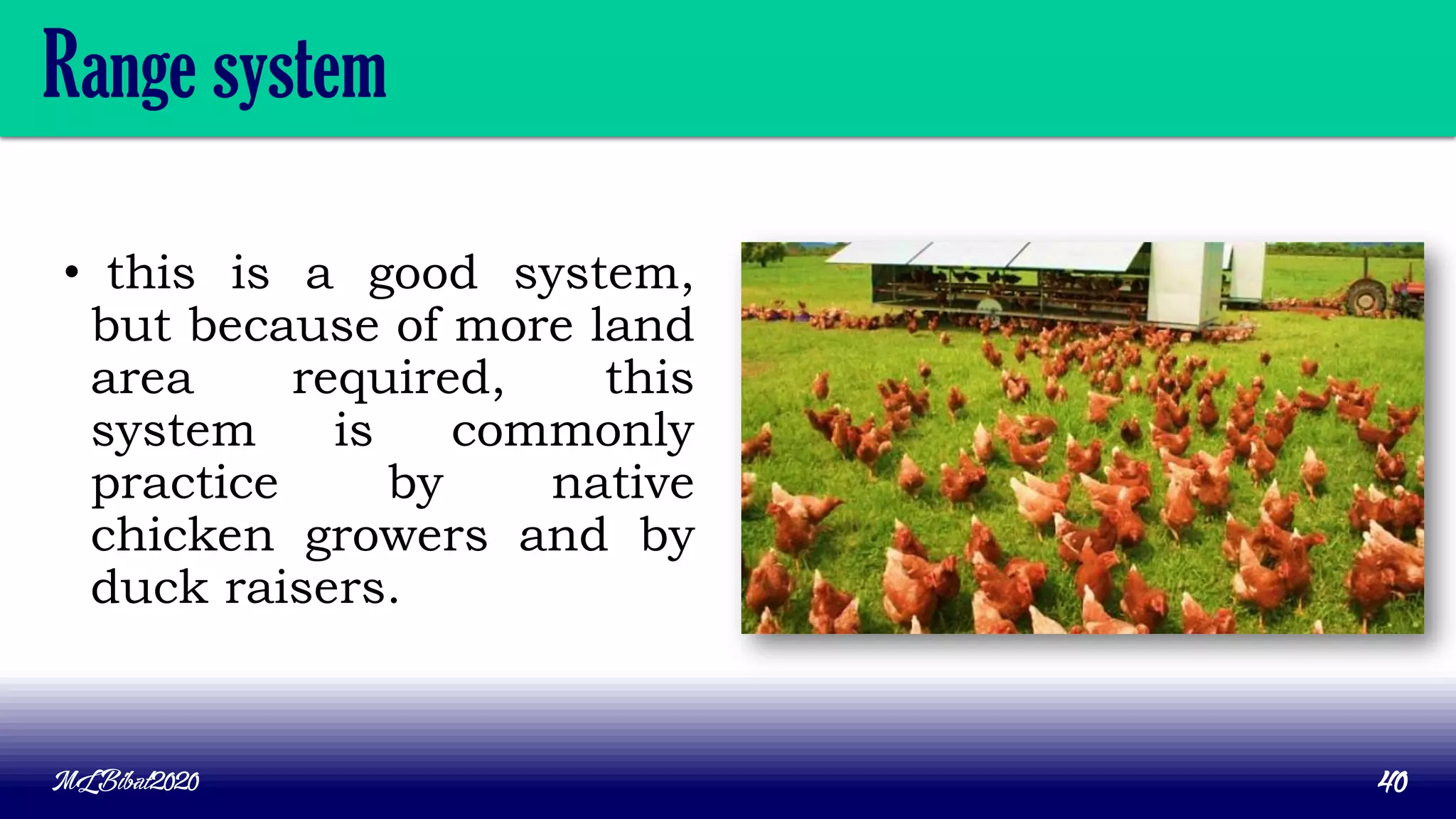 Range system

• this is a good system, but because of more land area required, this system is commonly practice by native chicken growers and by duck raisers.

MLBibat2020

40